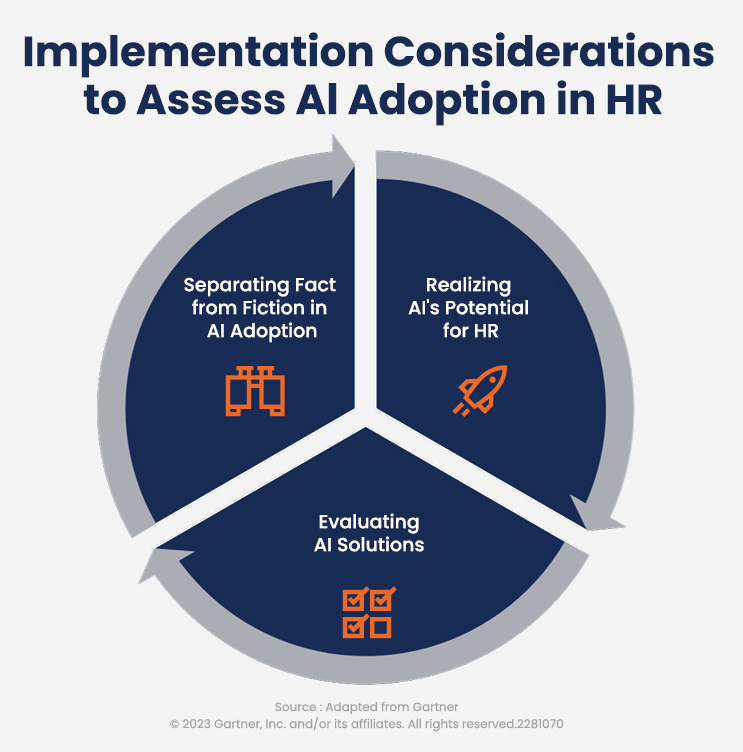 Implementation Considerations to Assess AI Adoption in HR

Separating Fact from Fiction in AI Adoption

Realizing AI's Potential for HR

Evaluating AI Solutions

Source : Adapted from Gartner
© 2023 Gartner, Inc. and/or its affiliates. All rights reserved.2281070